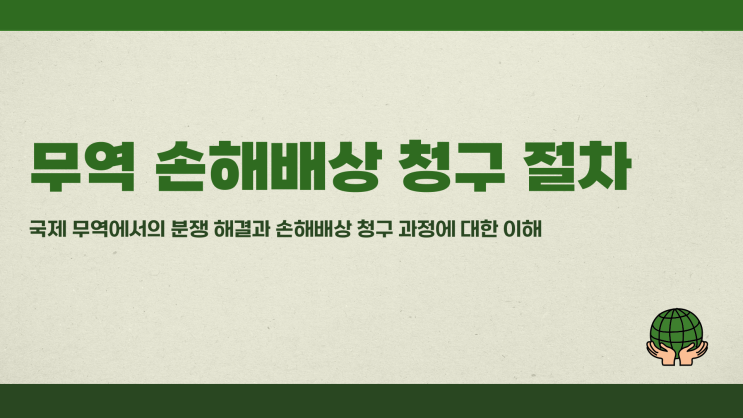 무역 손해배상 청구 절차

국제 무역에서의 분쟁 해결과 손해배상 청구 과정에 대한 이해